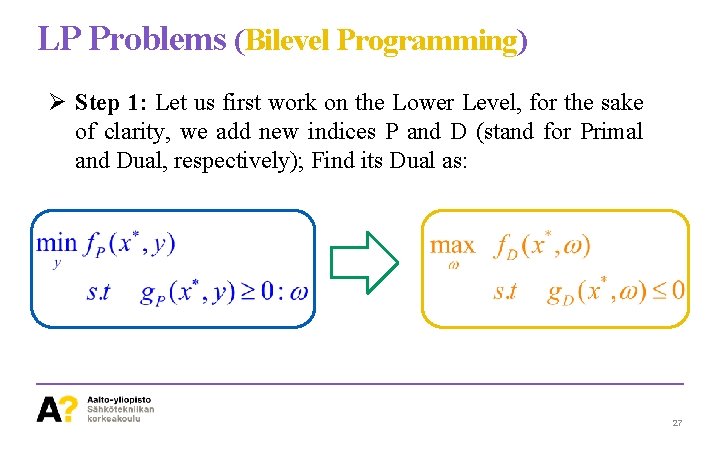 LP Problems (Bilevel Programming)

➢ Step 1: Let us first work on the Lower Level, for the sake of clarity, we add new indices P and D (stand for Primal and Dual, respectively); Find its Dual as:

$\min_{y} f_P(x^*, y)$

$s.t \quad g_P(x^*, y) \geq 0 : \omega$

$\max_{\omega} \quad f_D(x^*, \omega)$

$s.t \quad g_D(x^*, \omega) \leq 0$

A? Aalto-yliopisto Sähkötekniikan korkeakoulu

27